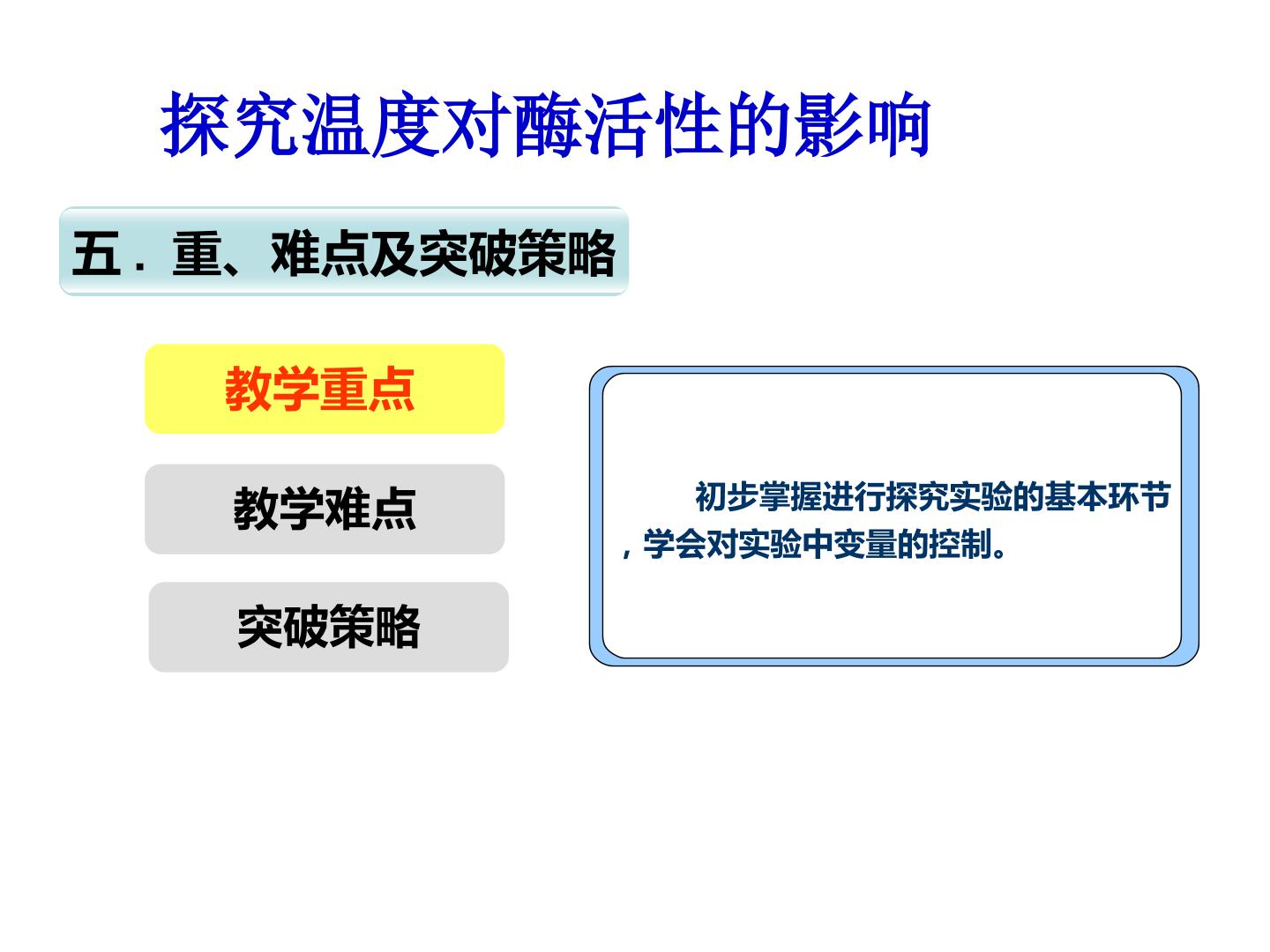 探究温度对酶活性的影响

五．重、难点及突破策略

教学重点

教学难点

突破策略

初步掌握进行探究实验的基本环节，学会对实验中变量的控制。